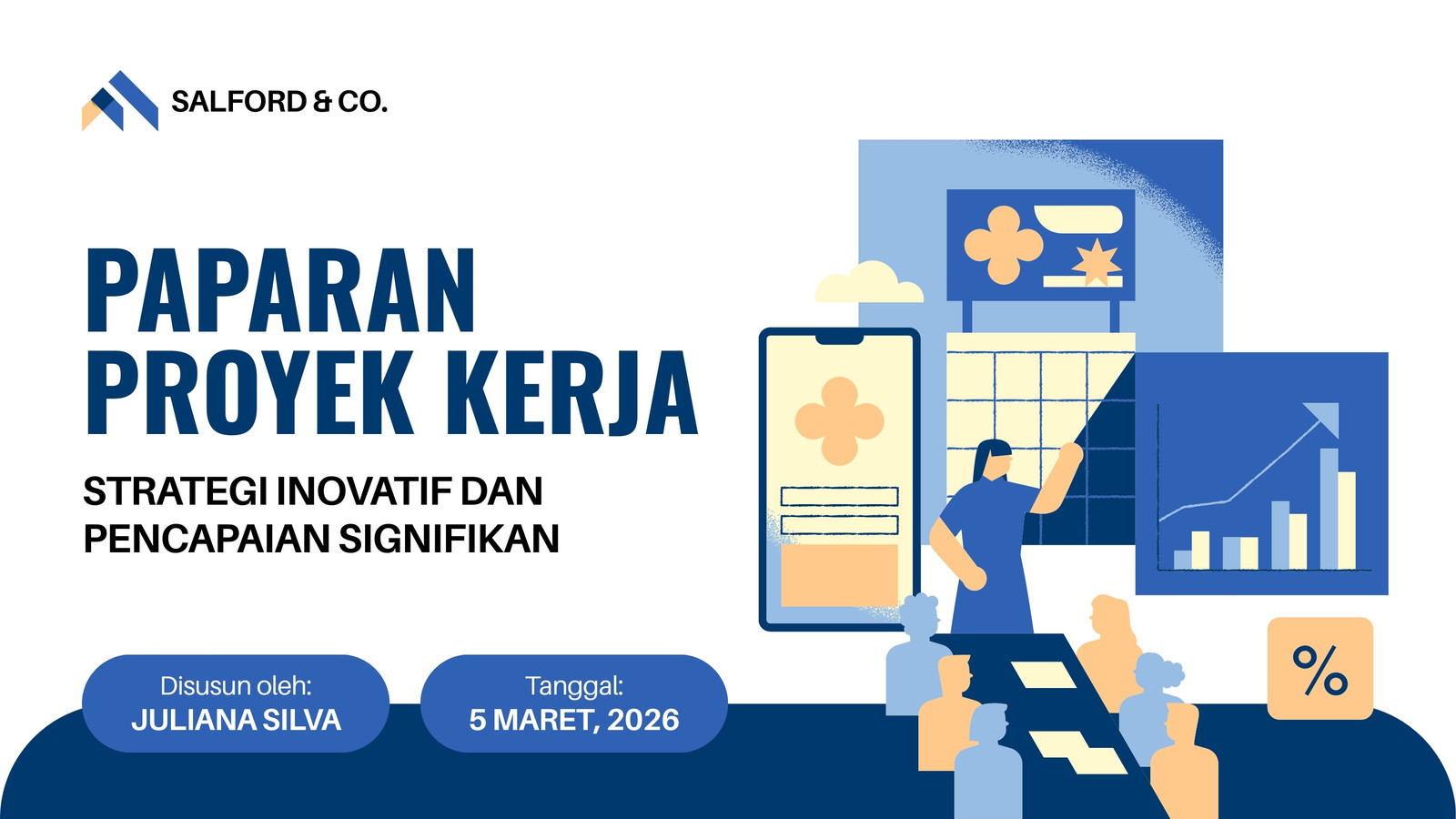 SALFORD & CO.

PAPARAN PROYEK KERJA

STRATEGI INOVATIF DAN PENCAPAIAN SIGNIFIKAN

Disusun oleh:
JULIANA SILVA

Tanggal:
5 MARET, 2026

%